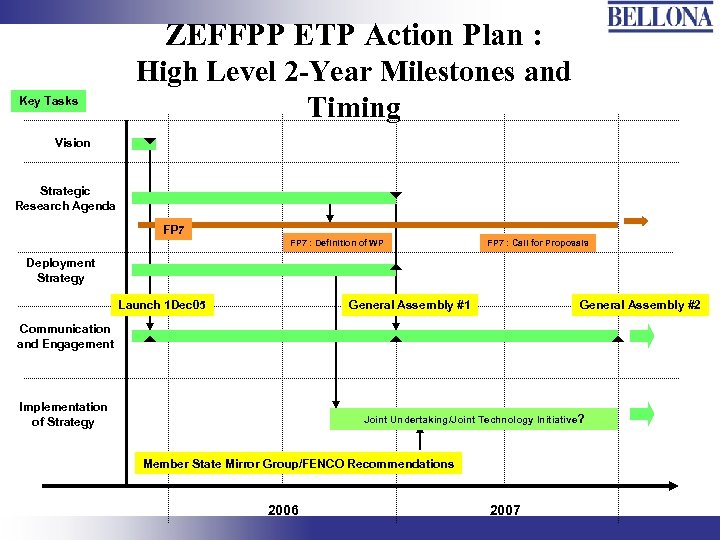 BELLONA

ZEFFPP ETP Action Plan : High Level 2-Year Milestones and Timing

Key Tasks

Vision

Strategic Research Agenda

FP7

FP7 : Definition of WP

FP7 : Call for Proposals

Deployment Strategy

Launch 1Dec05

General Assembly #1

General Assembly #2

Communication and Engagement

Implementation of Strategy

Joint Undertaking/Joint Technology Initiative?

Member State Mirror Group/FENCO Recommendations

2006

2007